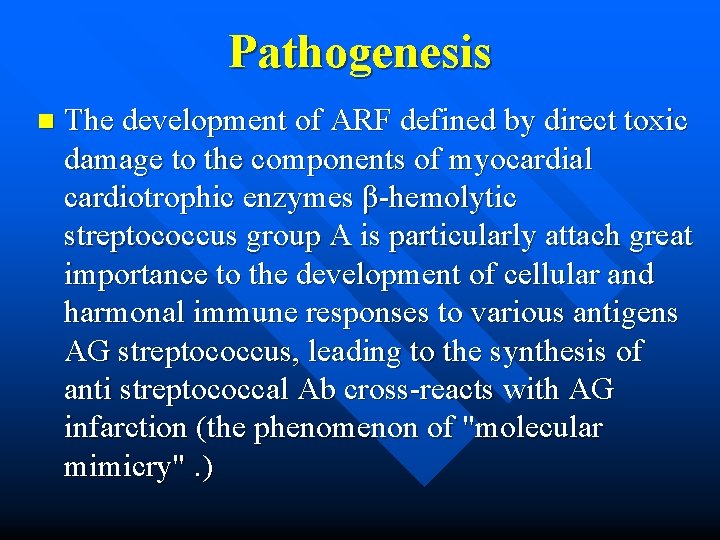 Pathogenesis

The development of ARF defined by direct toxic damage to the components of myocardial cardiotrophic enzymes β-hemolytic streptococcus group A is particularly attach great importance to the development of cellular and harmonal immune responses to various antigens AG streptococcus, leading to the synthesis of anti streptococcal Ab cross-reacts with AG infarction (the phenomenon of "molecular mimicry" .)